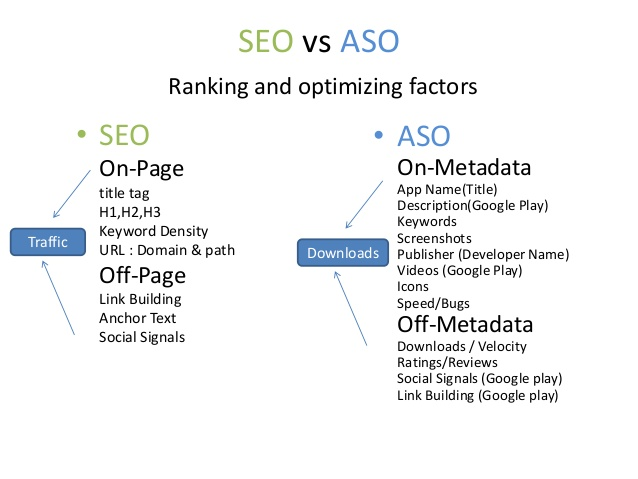 SEO vs ASO

Ranking and optimizing factors

• SEO
On-Page
title tag
H1,H2,H3
Keyword Density
URL : Domain & path
Off-Page
Link Building
Anchor Text
Social Signals

Traffic

• ASO
On-Metadata
App Name(Title)
Description(Google Play)
Keywords
Screenshots
Publisher (Developer Name)
Videos (Google Play)
Icons
Speed/Bugs
Off-Metadata
Downloads / Velocity
Ratings/Reviews
Social Signals (Google play)
Link Building (Google play)

Downloads